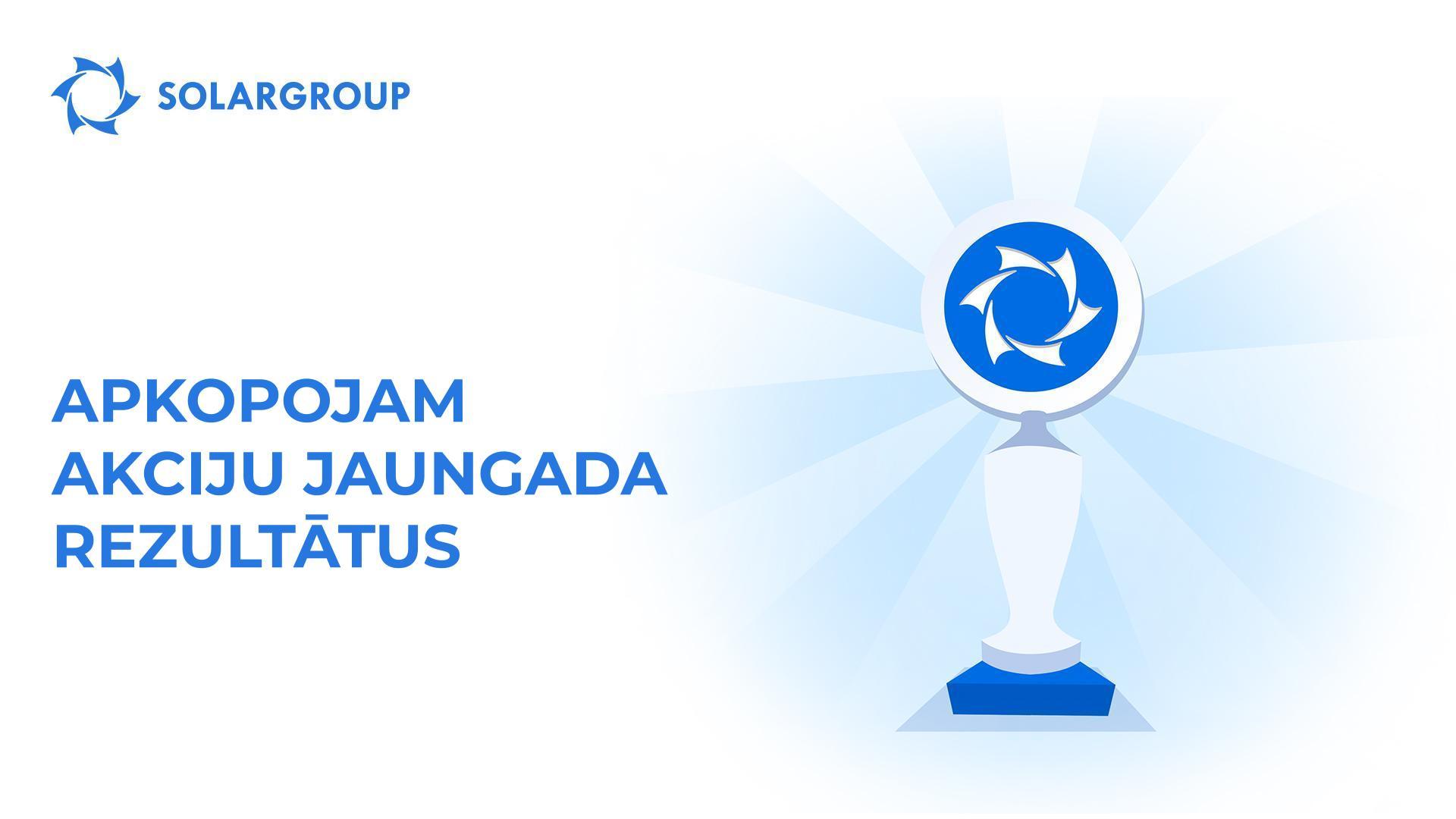 SOLARGROUP

APKOPOJAM AKCIJU JAUNGADA REZULTĀTUS